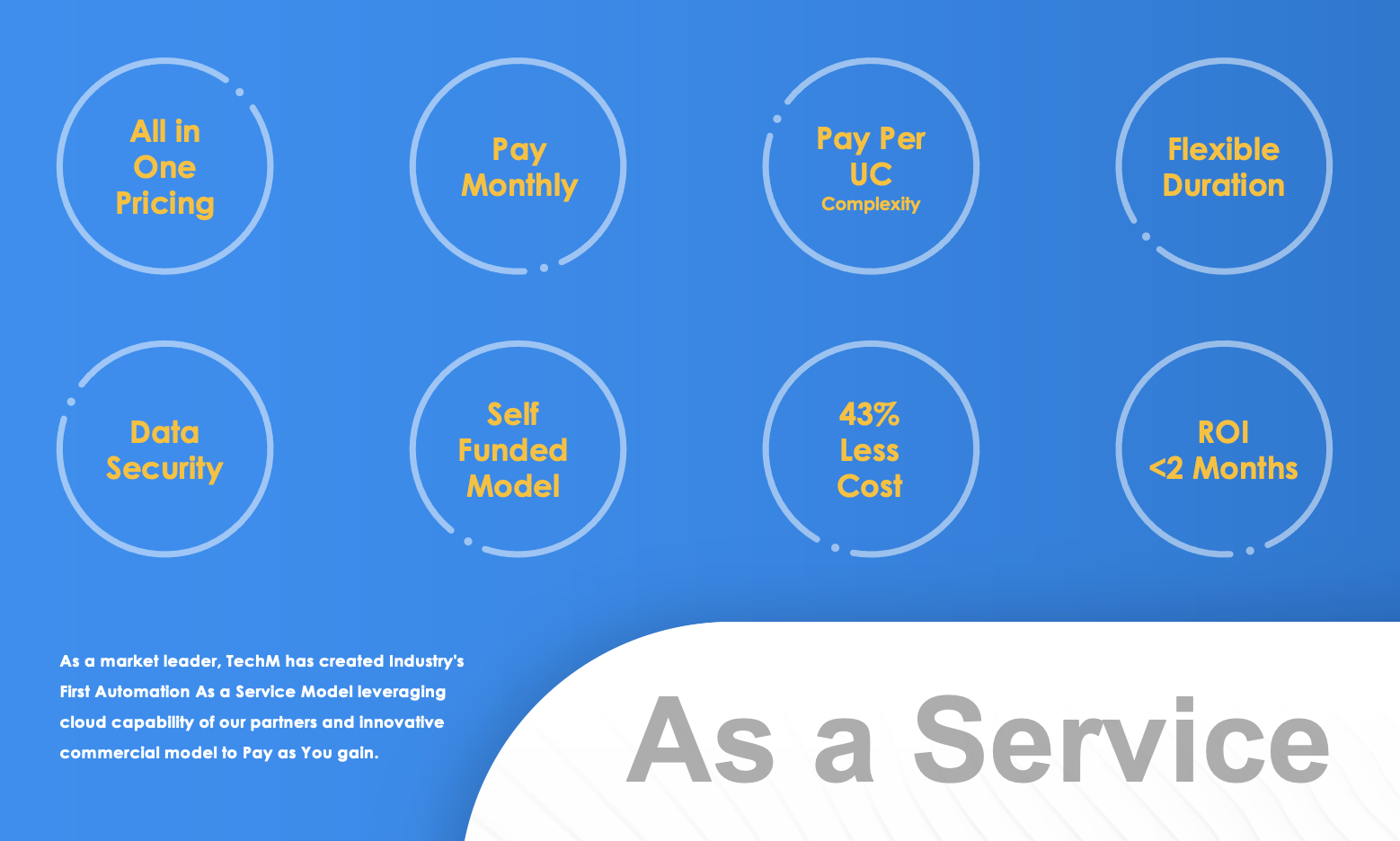 All in One Pricing

Pay Monthly

Pay Per UC
Complexity

Flexible Duration

Data Security

Self Funded Model

43% Less Cost

ROI <2 Months

As a market leader, TechM has created Industry's First Automation As a Service Model leveraging cloud capability of our partners and innovative commercial model to Pay as You gain.

As a Service